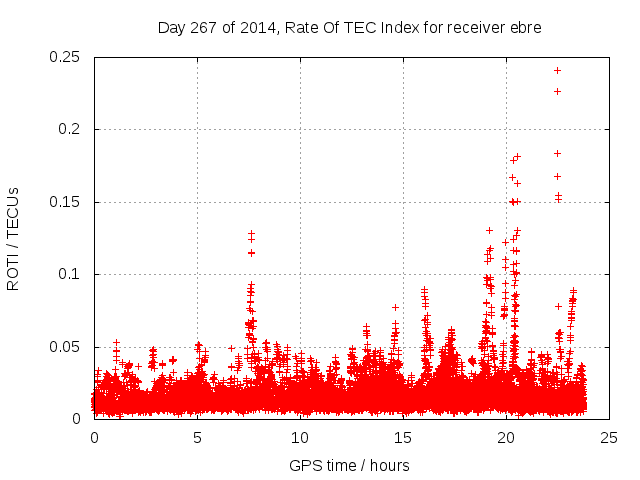 Day 267 of 2014, Rate Of TEC Index for receiver ebre

ROTI / TECUs

0.25
0.2
0.15
0.1
0.05
0

0
5
10
15
20
25

GPS time / hours